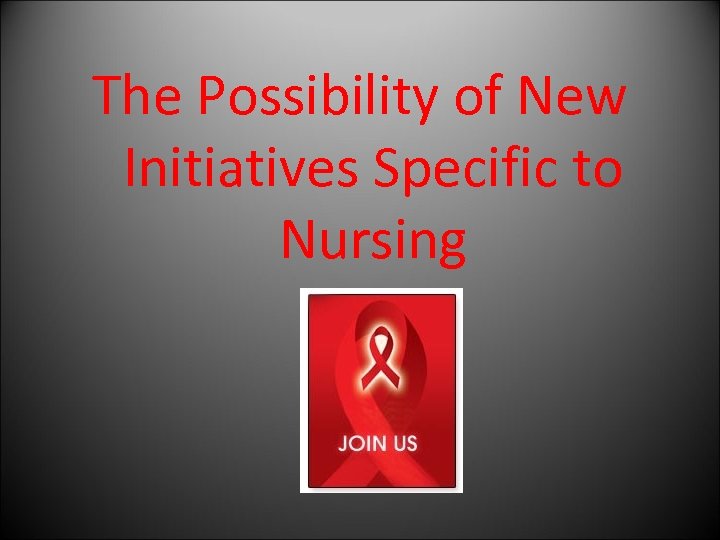 The Possibility of New Initiatives Specific to Nursing

JOIN US